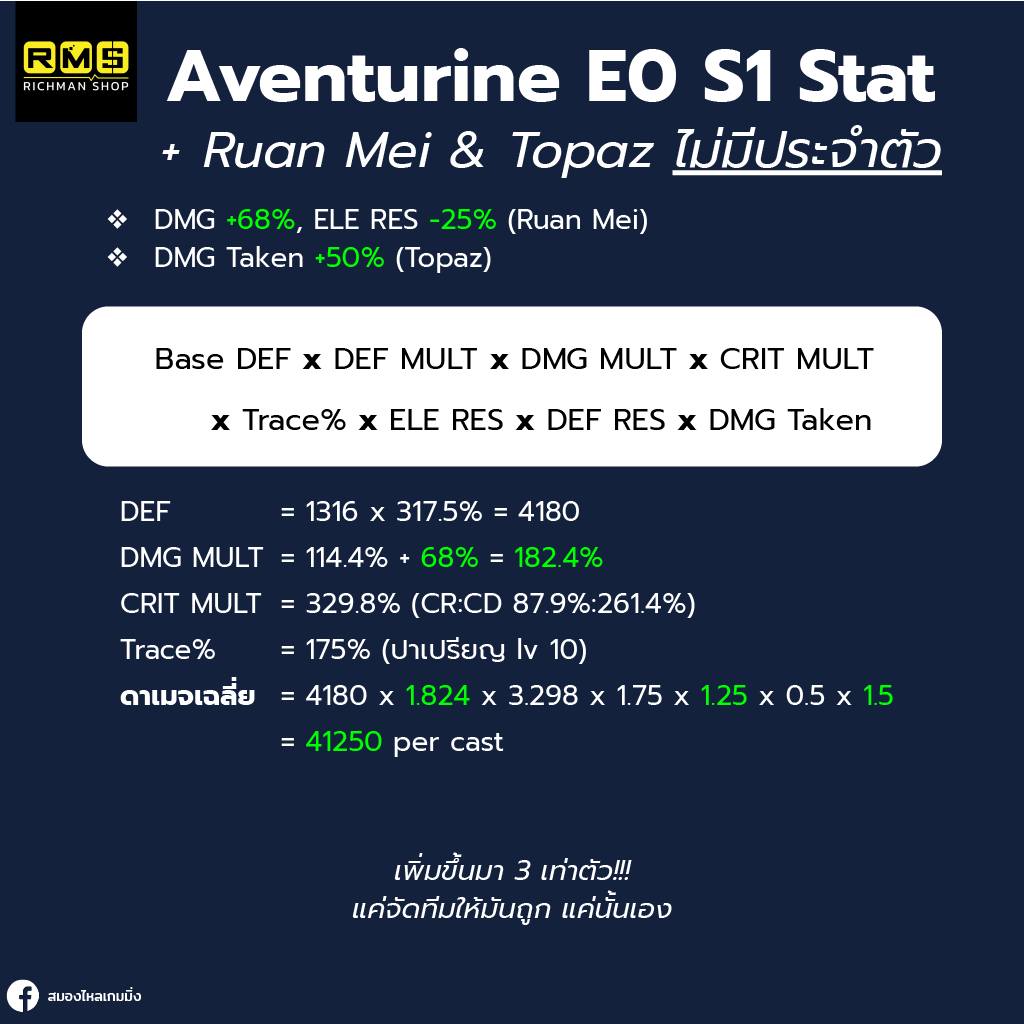 RMS
RICHMAN SHOP

Aventurine E0 S1 Stat
+ Ruan Mei & Topaz ไม่มีประจำตัว

❖ DMG +68%, ELE RES -25% (Ruan Mei)
❖ DMG Taken +50% (Topaz)

Base DEF x DEF MULT x DMG MULT x CRIT MULT x Trace% x ELE RES x DEF RES x DMG Taken

DEF = 1316 x 317.5% = 4180
DMG MULT = 114.4% + 68% = 182.4%
CRIT MULT = 329.8% (CR:CD 87.9%:261.4%)
Trace% = 175% (ปาเปรียญ lv 10)
ดาเมจเฉลี่ย = 4180 x 1.824 x 3.298 x 1.75 x 1.25 x 0.5 x 1.5
= 41250 per cast

เพิ่มขึ้นมา 3 เท่าตัว!!!
แค่จัดทีมให้มันถูก แค่นั้นเอง

สมองไหลเกมมิ่ง